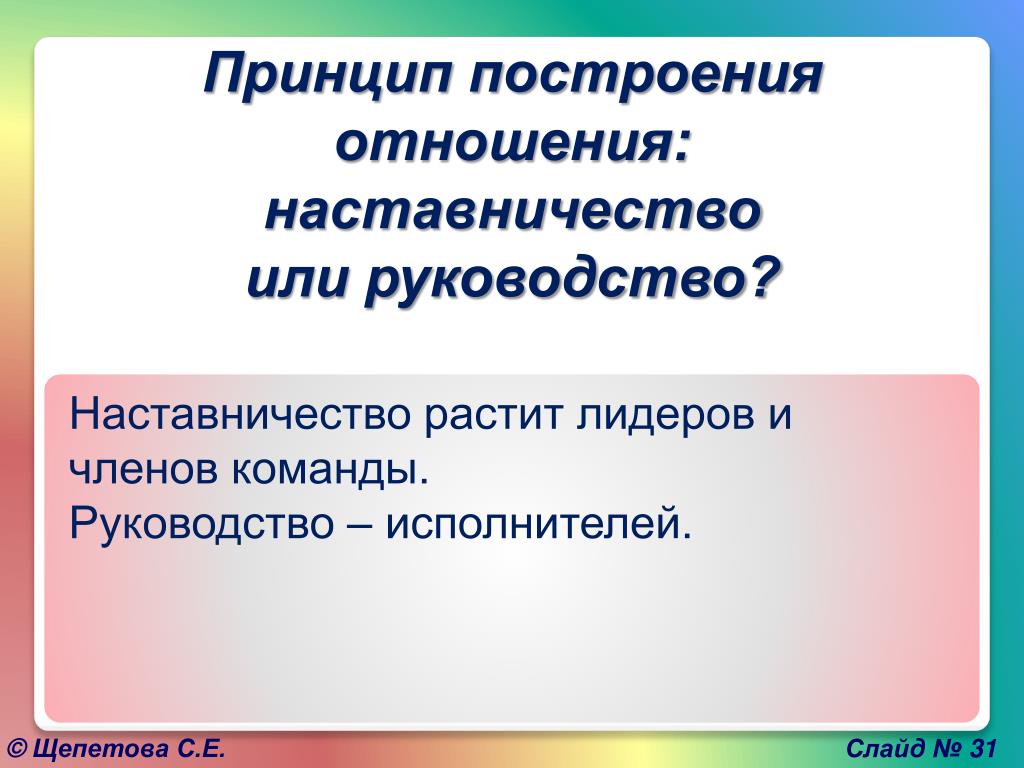 Принцип построения отношения: наставничество или руководство?

Наставничество растит лидеров и членов команды.
Руководство – исполнителей.

© Щепетова С.Е.

Слайд № 31